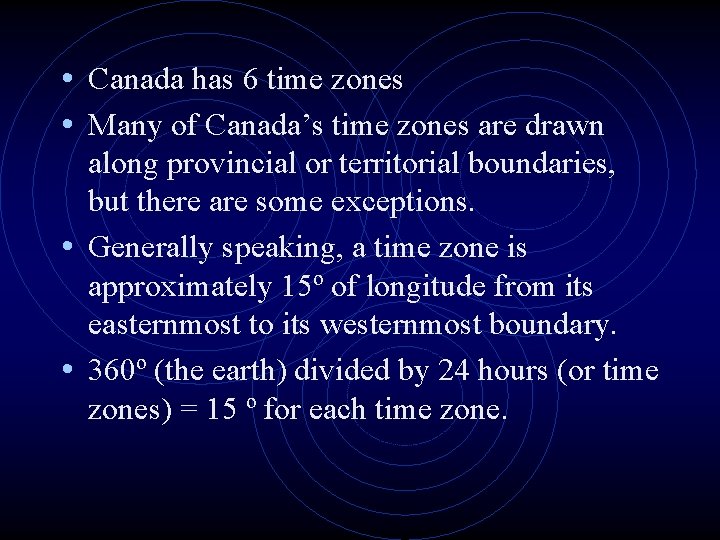 • Canada has 6 time zones

• Many of Canada's time zones are drawn along provincial or territorial boundaries, but there are some exceptions.

• Generally speaking, a time zone is approximately 15° of longitude from its easternmost to its westernmost boundary.

• 360° (the earth) divided by 24 hours (or time zones) = 15 ° for each time zone.